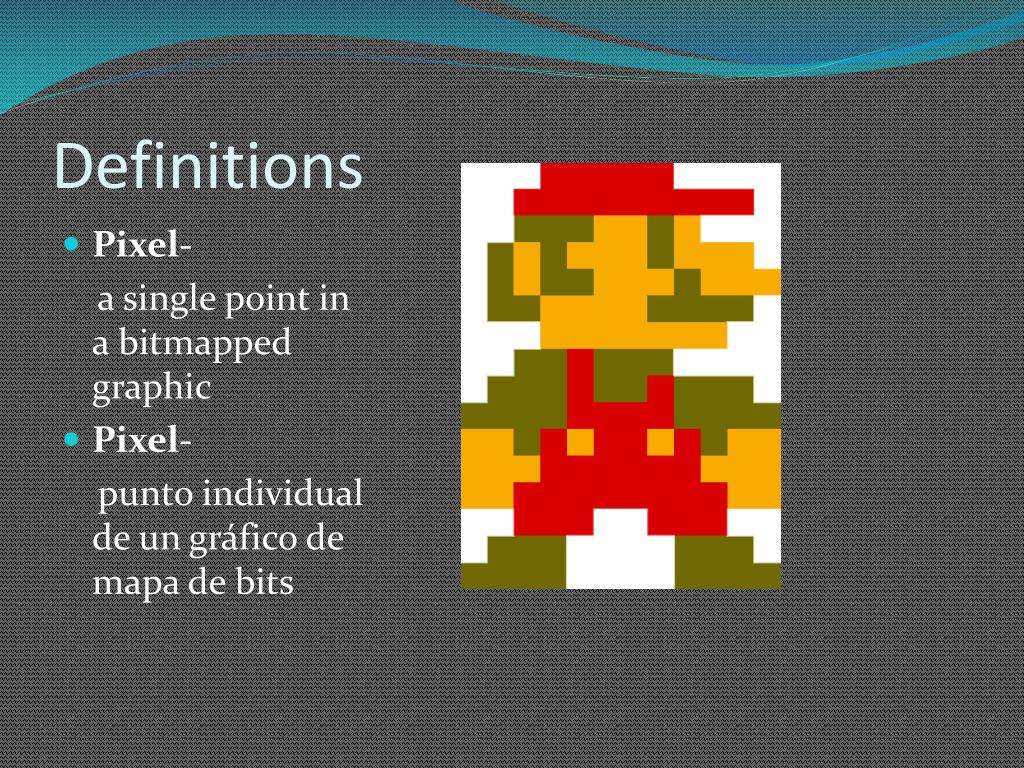 Definitions

Pixel-

a single point in a bitmapped graphic

Pixel-

punto individual de un gráfico de mapa de bits